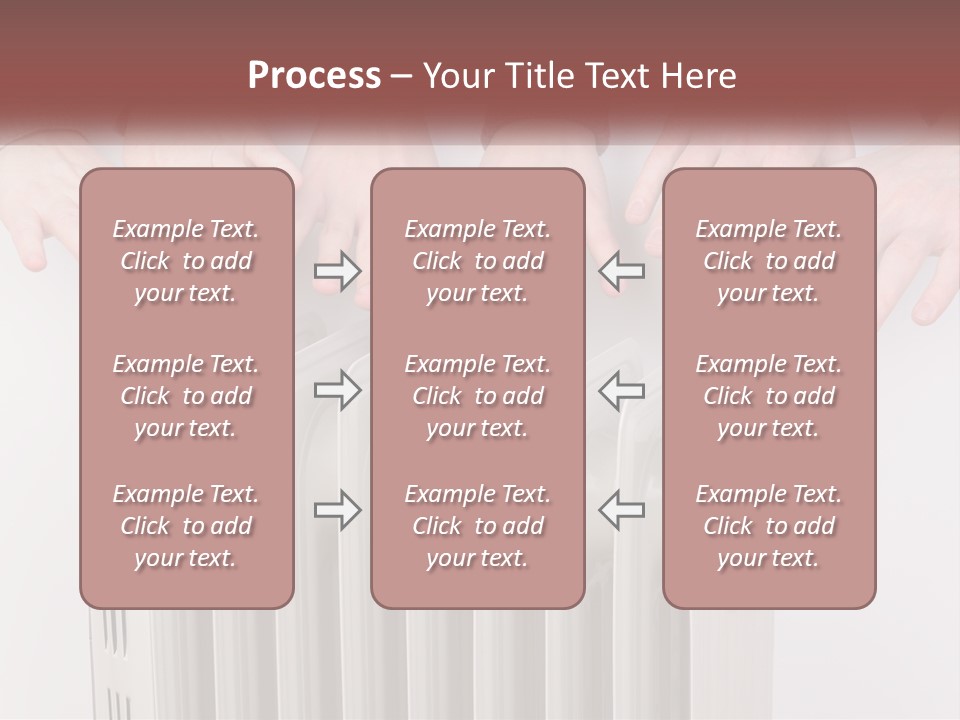 Process – Your Title Text Here

Example Text. Click to add your text.

Example Text. Click to add your text.

Example Text. Click to add your text.

Example Text. Click to add your text.

Example Text. Click to add your text.

Example Text. Click to add your text.

Example Text. Click to add your text.

Example Text. Click to add your text.

Example Text. Click to add your text.